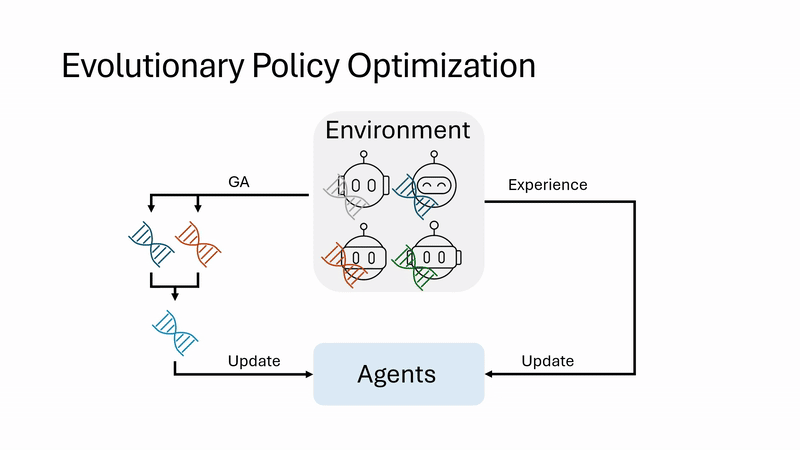 Evolutionary Policy Optimization

Environment

GA

Experience

Update

Agents

Update